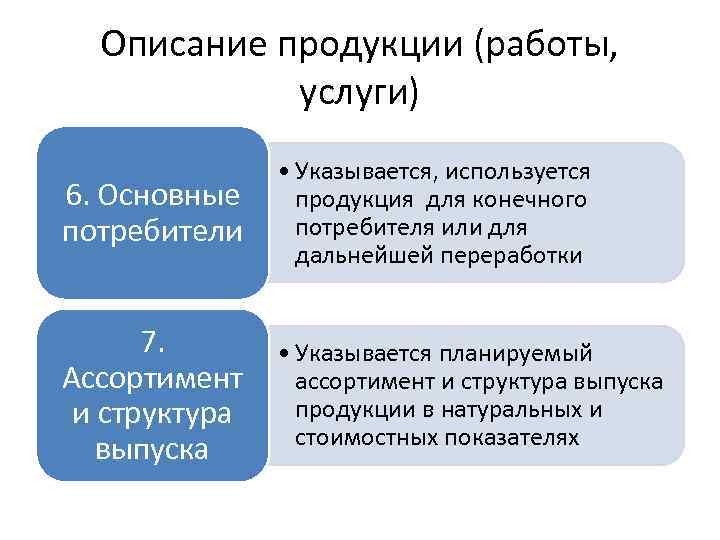 Описание продукции (работы, услуги)

6. Основные потребители

• Указывается, используется продукция для конечного потребителя или для дальнейшей переработки

7. Ассортимент и структура выпуска

• Указывается планируемый ассортимент и структура выпуска продукции в натуральных и стоимостных показателях